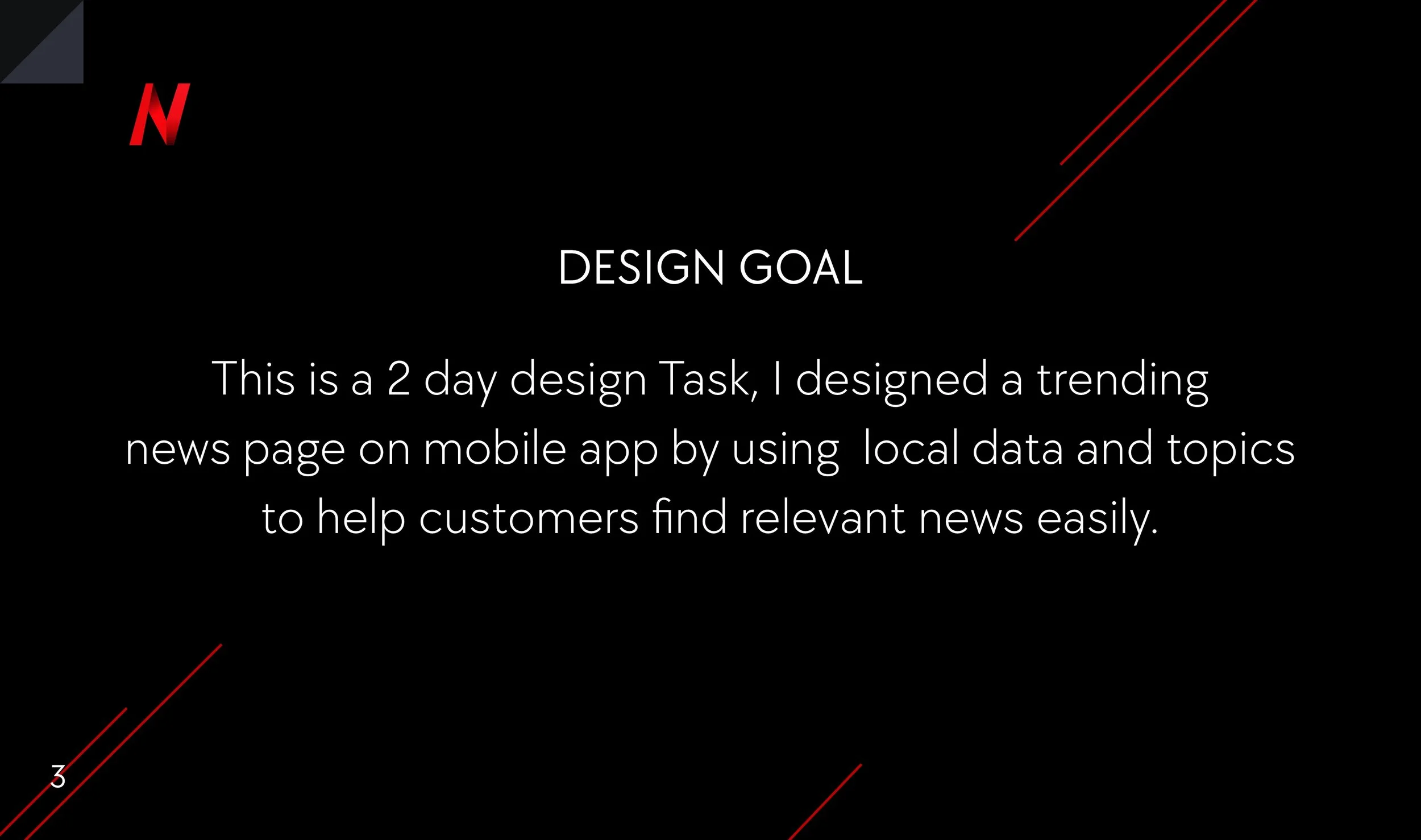 N

DESIGN GOAL

This is a 2 day design Task, I designed a trending news page on mobile app by using  local data and topics to help customers find relevant news easily.

3